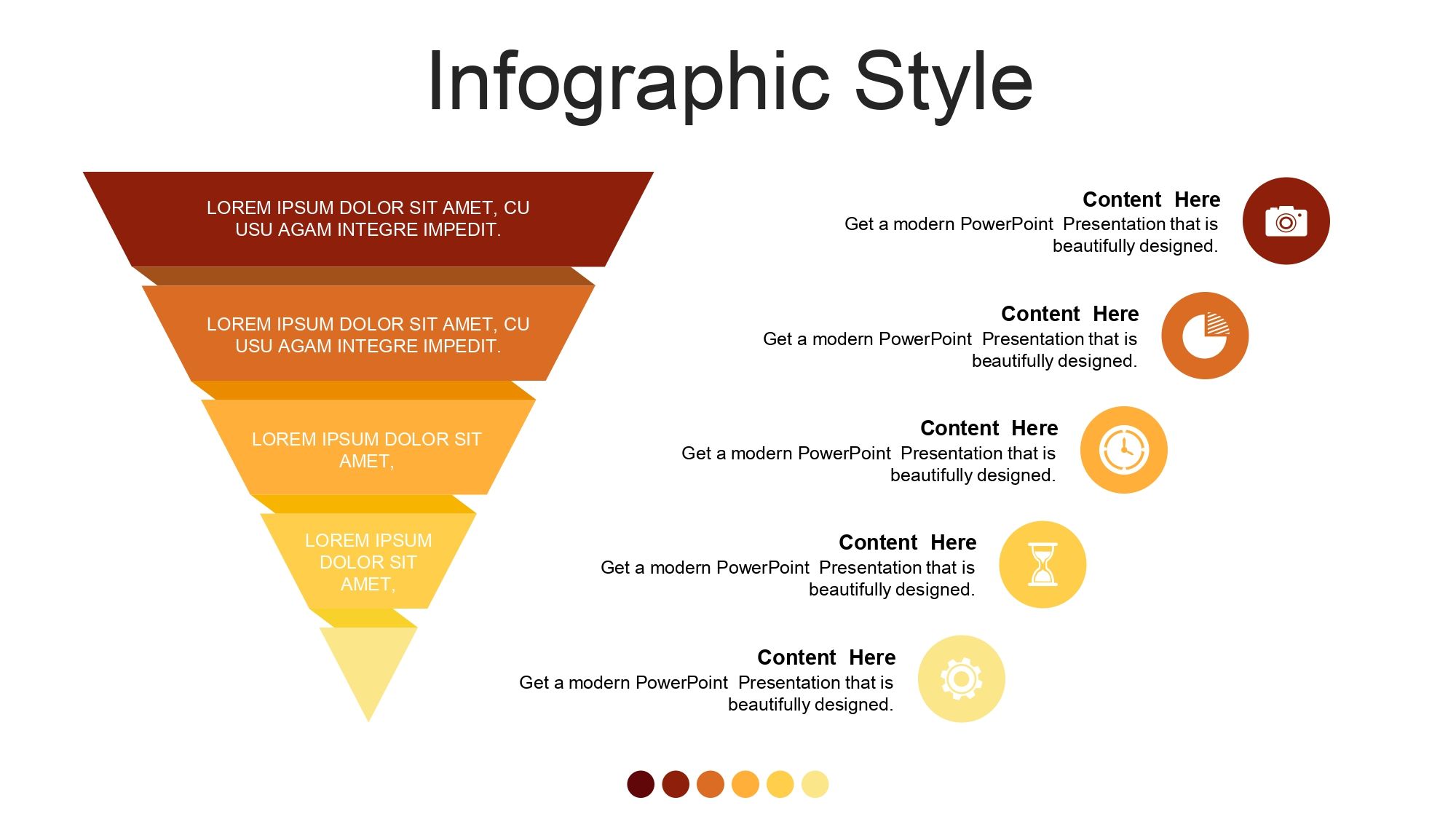 Infographic Style

LOREM IPSUM DOLOR SIT AMET, CU USU AGAM INTEGRE IMPEDIT.

LOREM IPSUM DOLOR SIT AMET, CU USU AGAM INTEGRE IMPEDIT.

LOREM IPSUM DOLOR SIT AMET,

LOREM IPSUM DOLOR SIT AMET,

Content Here
Get a modern PowerPoint Presentation that is beautifully designed.

Content Here
Get a modern PowerPoint Presentation that is beautifully designed.

Content Here
Get a modern PowerPoint Presentation that is beautifully designed.

Content Here
Get a modern PowerPoint Presentation that is beautifully designed.

Content Here
Get a modern PowerPoint Presentation that is beautifully designed.